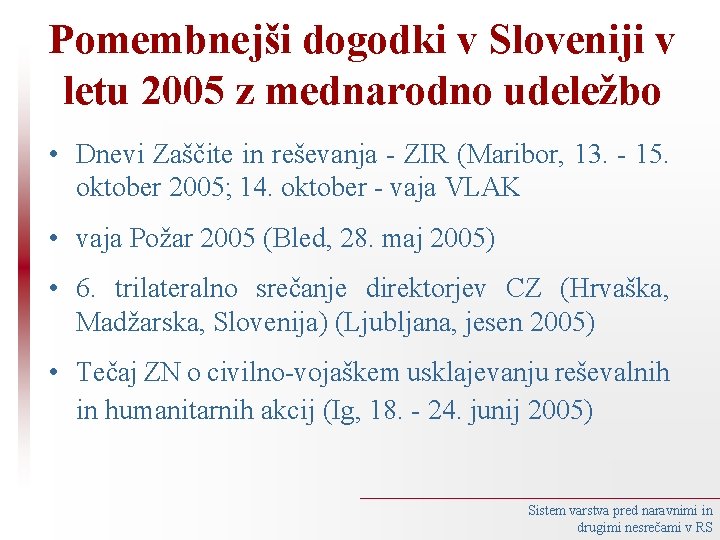 Pomembnejši dogodki v Sloveniji v letu 2005 z mednarodno udeležbo

• Dnevi Zaščite in reševanja - ZIR (Maribor, 13. - 15. oktober 2005; 14. oktober - vaja VLAK

• vaja Požar 2005 (Bled, 28. maj 2005)

• 6. trilateralno srečanje direktorjev CZ (Hrvaška, Madžarska, Slovenija) (Ljubljana, jesen 2005)

• Tečaj ZN o civilno-vojaškem usklajevanju reševalnih in humanitarnih akcij (Ig, 18. - 24. junij 2005)

Sistem varstva pred naravnimi in drugimi nesrečami v RS